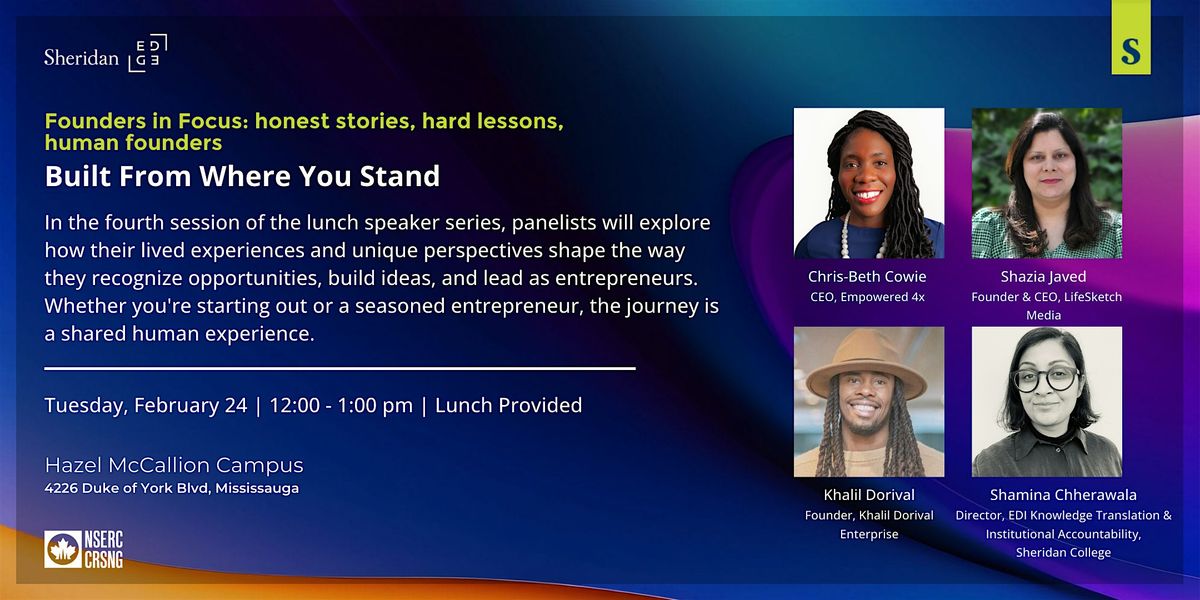 Sheridan EDGE

S

Founders in Focus: honest stories, hard lessons, human founders

Built From Where You Stand

In the fourth session of the lunch speaker series, panelists will explore how their lived experiences and unique perspectives shape the way they recognize opportunities, build ideas, and lead as entrepreneurs. Whether you're starting out or a seasoned entrepreneur, the journey is a shared human experience.

Tuesday, February 24 | 12:00 - 1:00 pm | Lunch Provided

Hazel McCallion Campus
4226 Duke of York Blvd, Mississauga

NSERC CRSNG

Chris-Beth Cowie
CEO, Empowered 4x

Shazia Javed
Founder & CEO, LifeSketch Media

Khalil Dorival
Founder, Khalil Dorival Enterprise

Shamina Chherawala
Director, EDI Knowledge Translation & Institutional Accountability, Sheridan College